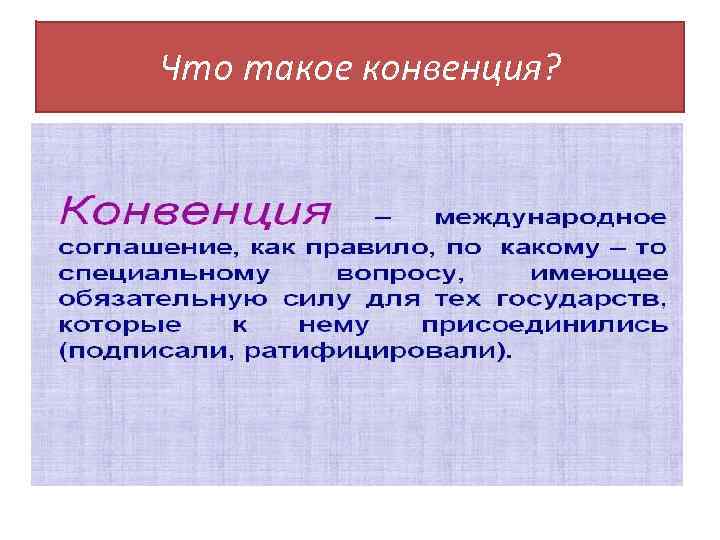 Что такое конвенция?

Конвенция – международное соглашение, как правило, по какому – то специальному вопросу, имеющее обязательную силу для тех государств, которые к нему присоединились (подписали, ратифицировали).